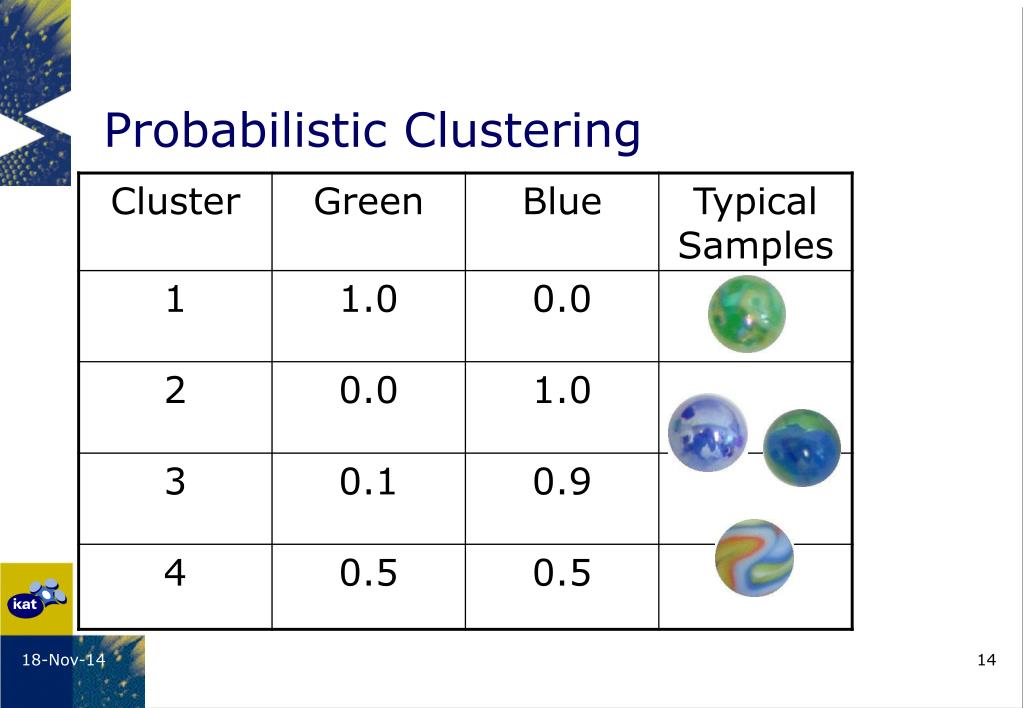 Probabilistic Clustering

| Cluster | Green | Blue | Typical Samples |
|---|---|---|---|
| 1 | 1.0 | 0.0 | |
| 2 | 0.0 | 1.0 | |
| 3 | 0.1 | 0.9 | |
| 4 | 0.5 | 0.5 | |

kat

18-Nov-14

14